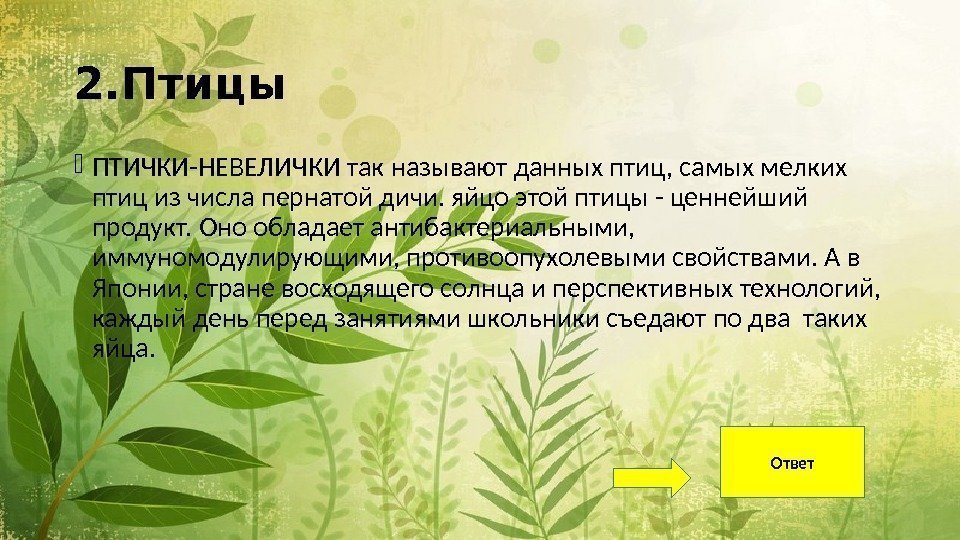 2.Птицы

ПТИЧКИ-НЕВЕЛИЧКИ так называют данных птиц, самых мелких птиц из числа пернатой дичи. яйцо этой птицы - ценнейший продукт. Оно обладает антибактериальными, иммуномодулирующими, противоопухолевыми свойствами. А в Японии, стране восходящего солнца и перспективных технологий, каждый день перед занятиями школьники съедают по два таких яйца.

Ответ